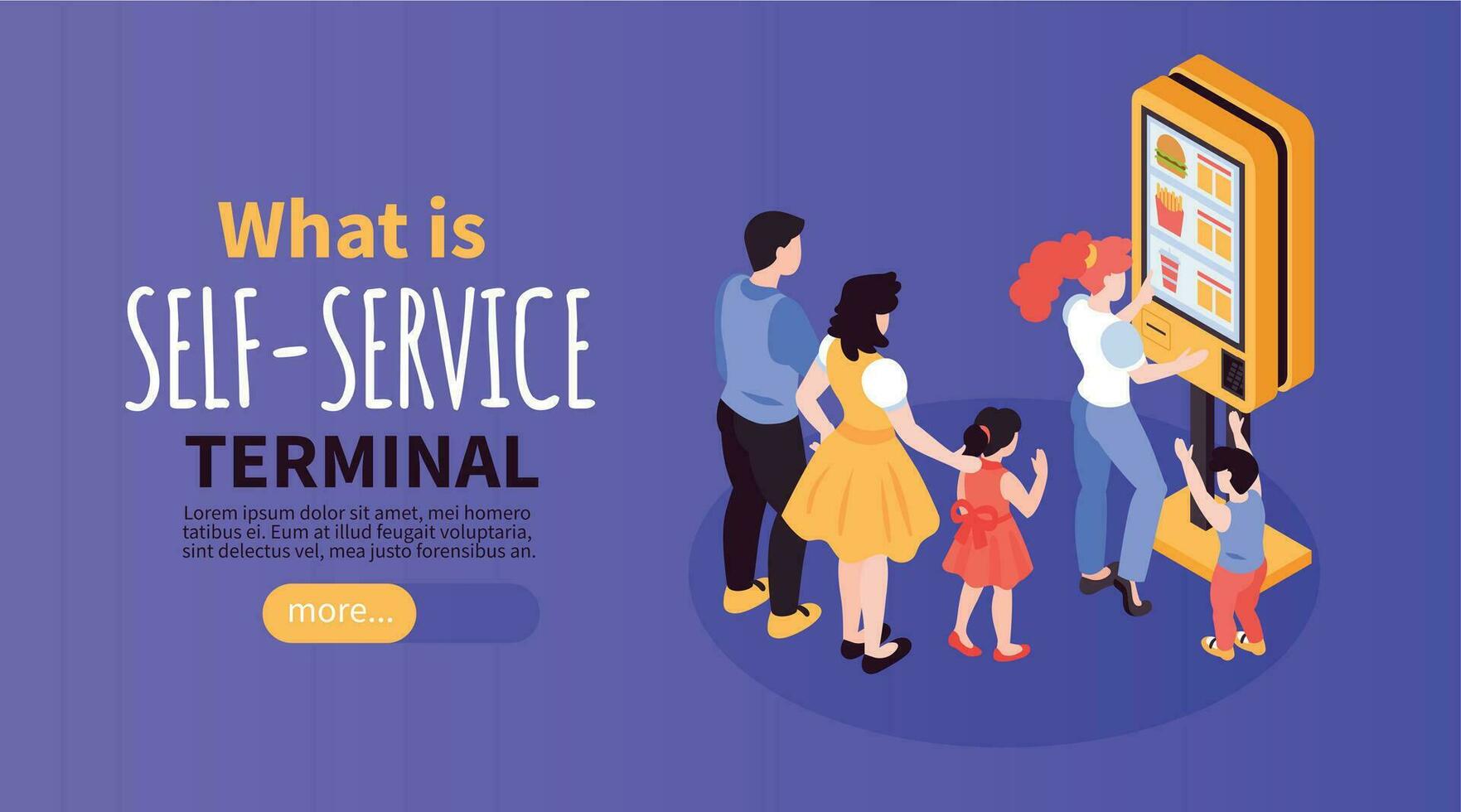 What is
SELF-SERVICE
TERMINAL

Lorem ipsum dolor sit amet, mei homero tatibus ei. Eum at illud feugait voluptaria, sint delectus vel, mea justo forensibus an.

more...